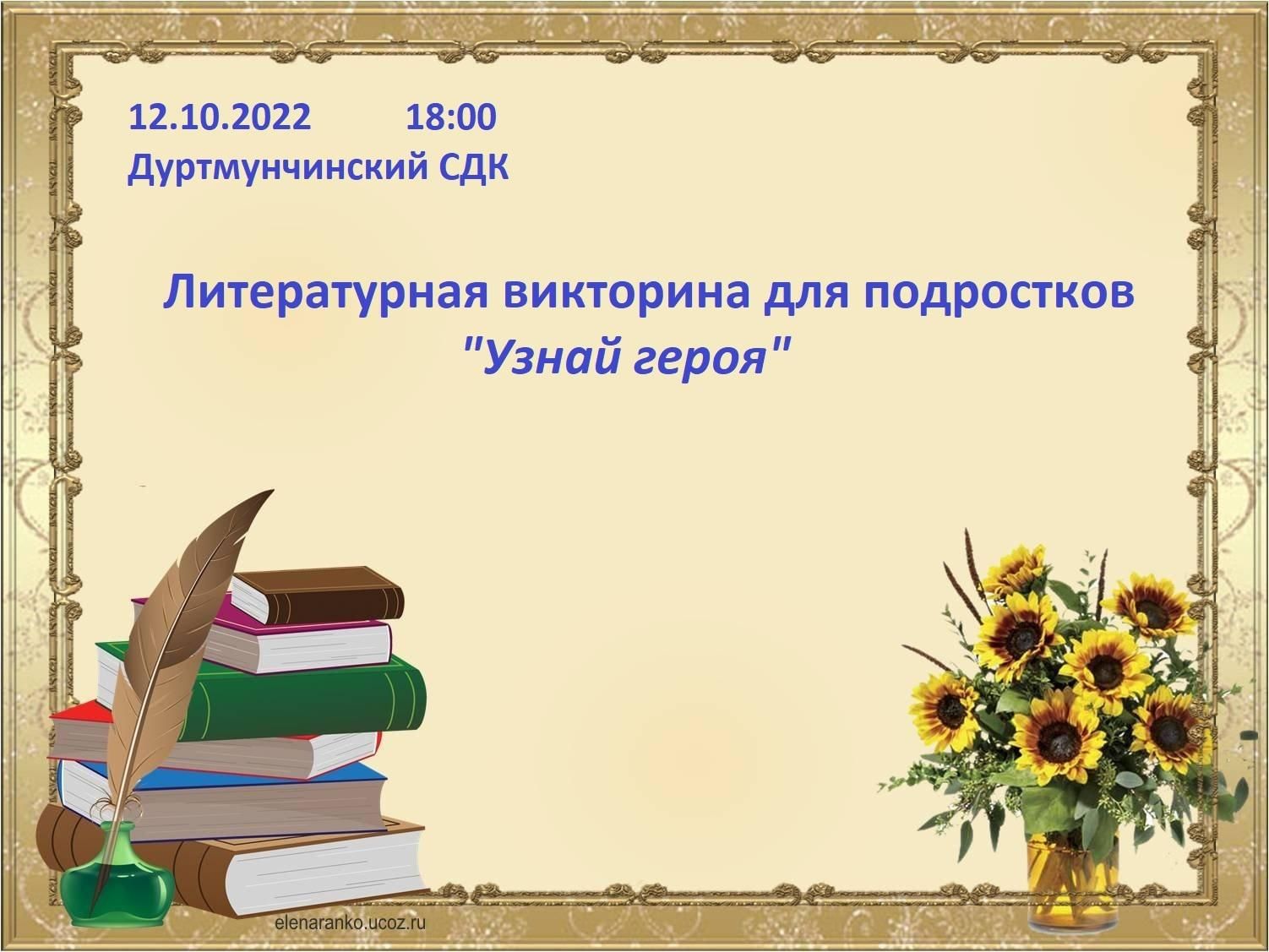 12.10.2022 18:00
Дуртмунчинский СДК

Литературная викторина для подростков
"Узнай героя"

elenaranko.ucoz.ru